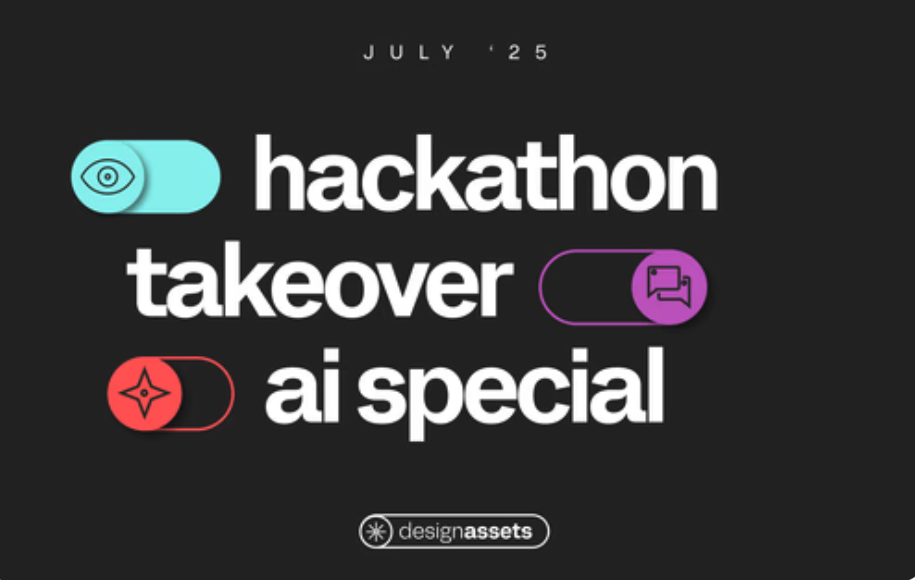 JULY '25

hackathon
takeover
ai special

designassets